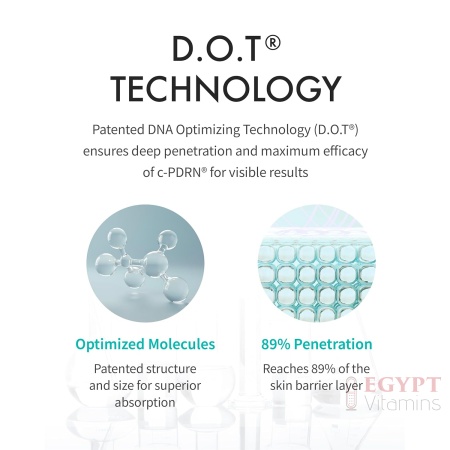 D.O.T®
TECHNOLOGY

Patented DNA Optimizing Technology (D.O.T®) ensures deep penetration and maximum efficacy of c-PDRN® for visible results

Optimized Molecules

Patented structure and size for superior absorption

89% Penetration

Reaches 89% of the skin barrier layer

EGYPT Vitamins